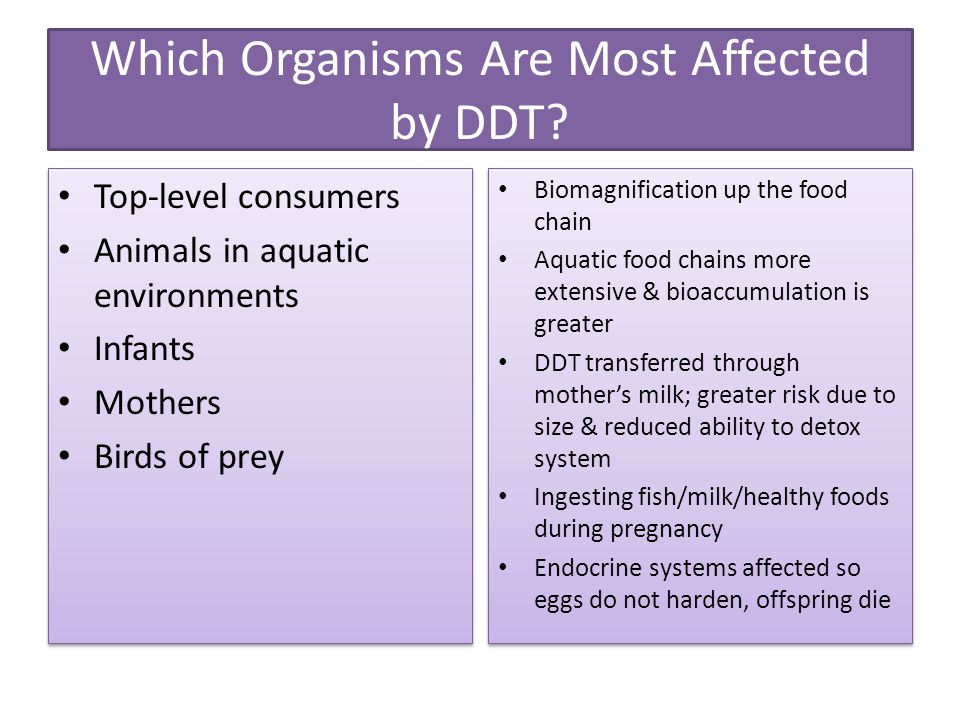 Which Organisms Are Most Affected by DDT?

• Top-level consumers
• Animals in aquatic environments
• Infants
• Mothers
• Birds of prey

• Biomagnification up the food chain
• Aquatic food chains more extensive & bioaccumulation is greater
• DDT transferred through mother's milk; greater risk due to size & reduced ability to detox system
• Ingesting fish/milk/healthy foods during pregnancy
• Endocrine systems affected so eggs do not harden, offspring die